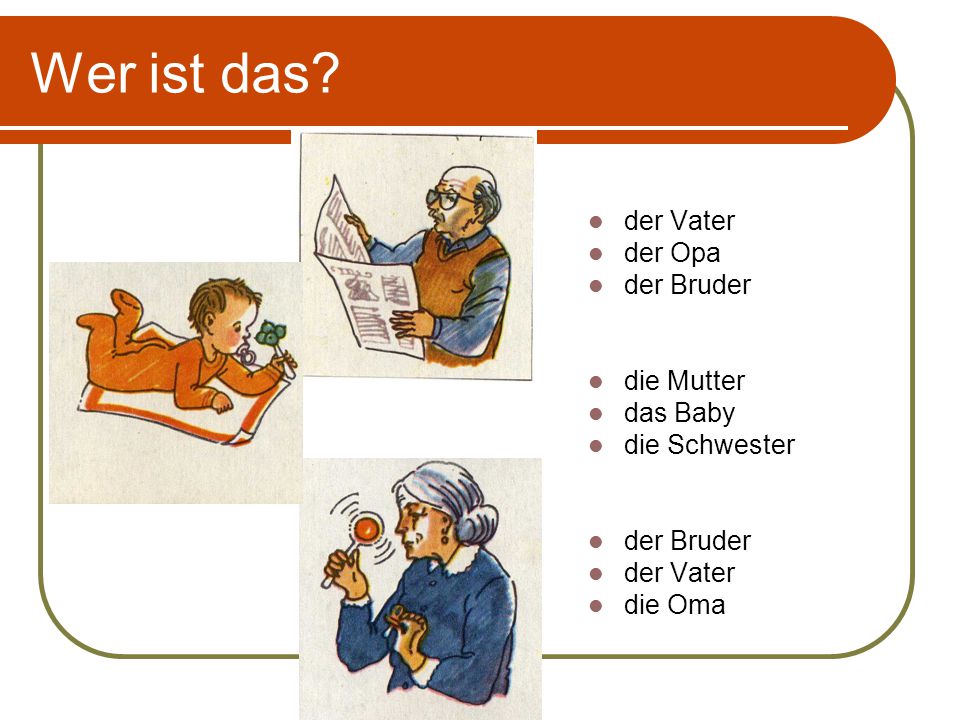 Wer ist das?

- der Vater
- der Opa
- der Bruder

- die Mutter
- das Baby
- die Schwester

- der Bruder
- der Vater
- die Oma